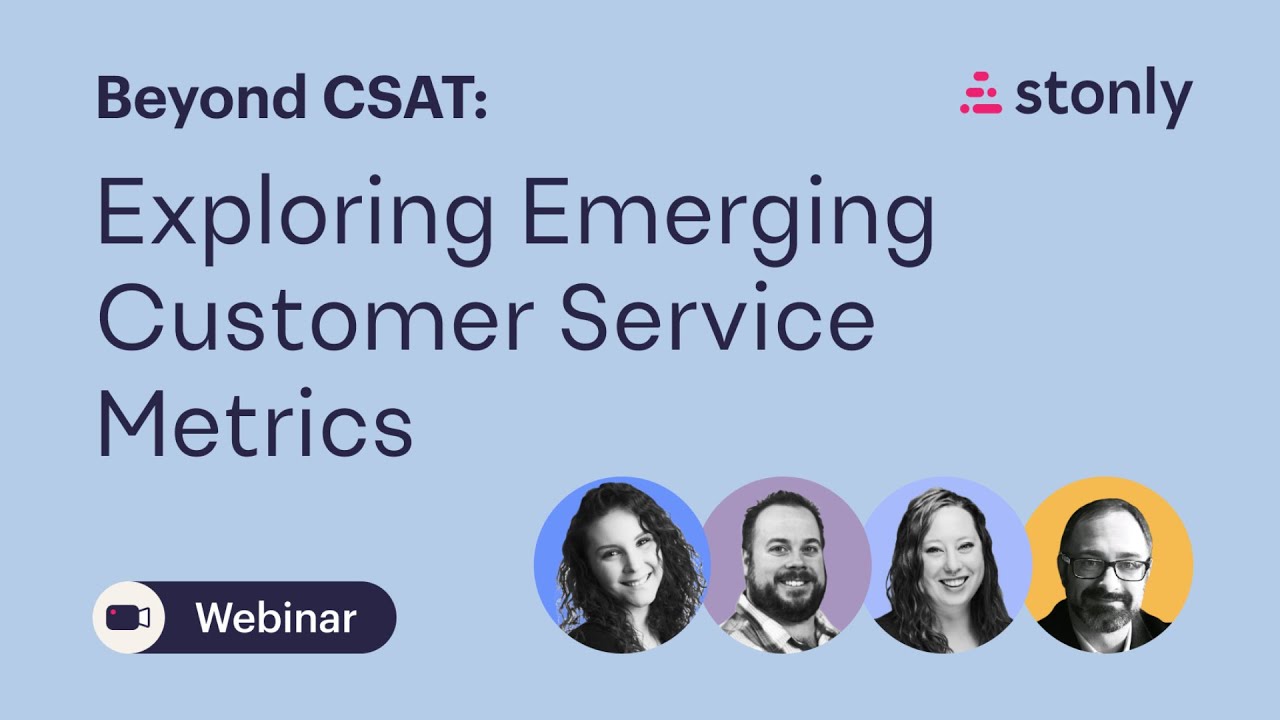 Beyond CSAT:

stonly

Exploring Emerging Customer Service Metrics

Webinar